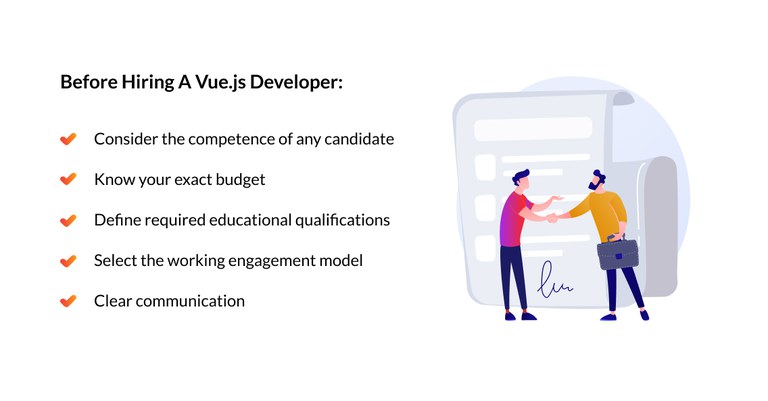 Before Hiring A Vue.js Developer:

Consider the competence of any candidate

Know your exact budget

Define required educational qualifications

Select the working engagement model

Clear communication